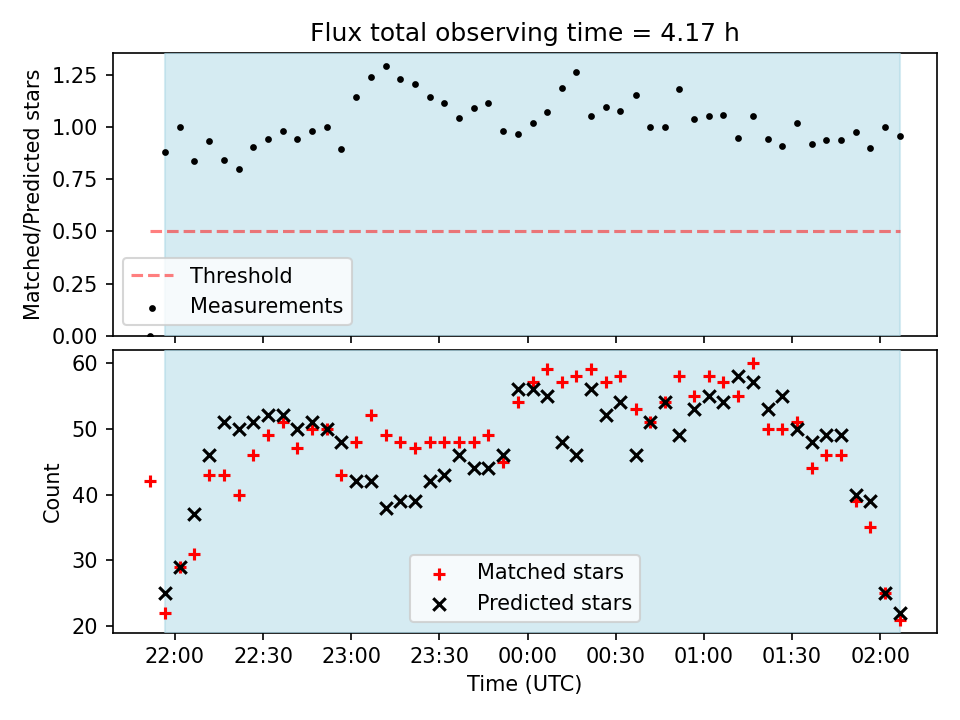 Flux total observing time = 4.17 h

Matched/Predicted stars

1.25
1.00
0.75
0.50
0.25
0.00

Threshold
Measurements

Count

60
50
40
30
20

Matched stars
Predicted stars

22:00 22:30 23:00 23:30 00:00 00:30 01:00 01:30 02:00

Time (UTC)